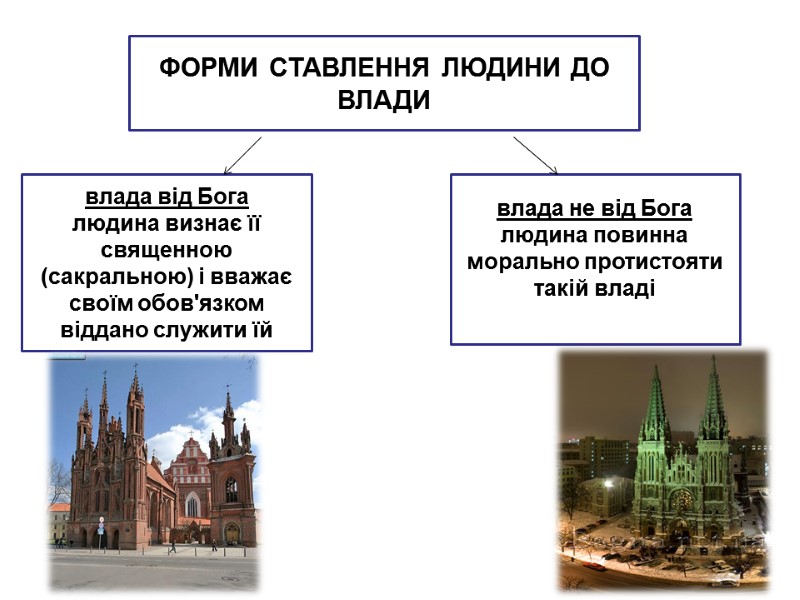 ФОРМИ СТАВЛЕННЯ ЛЮДИНИ ДО ВЛАДИ

влада від Бога
людина визнає її священною (сакральною) і вважає своїм обов'язком віддано служити їй

влада не від Бога
людина повинна морально протистояти такій владі